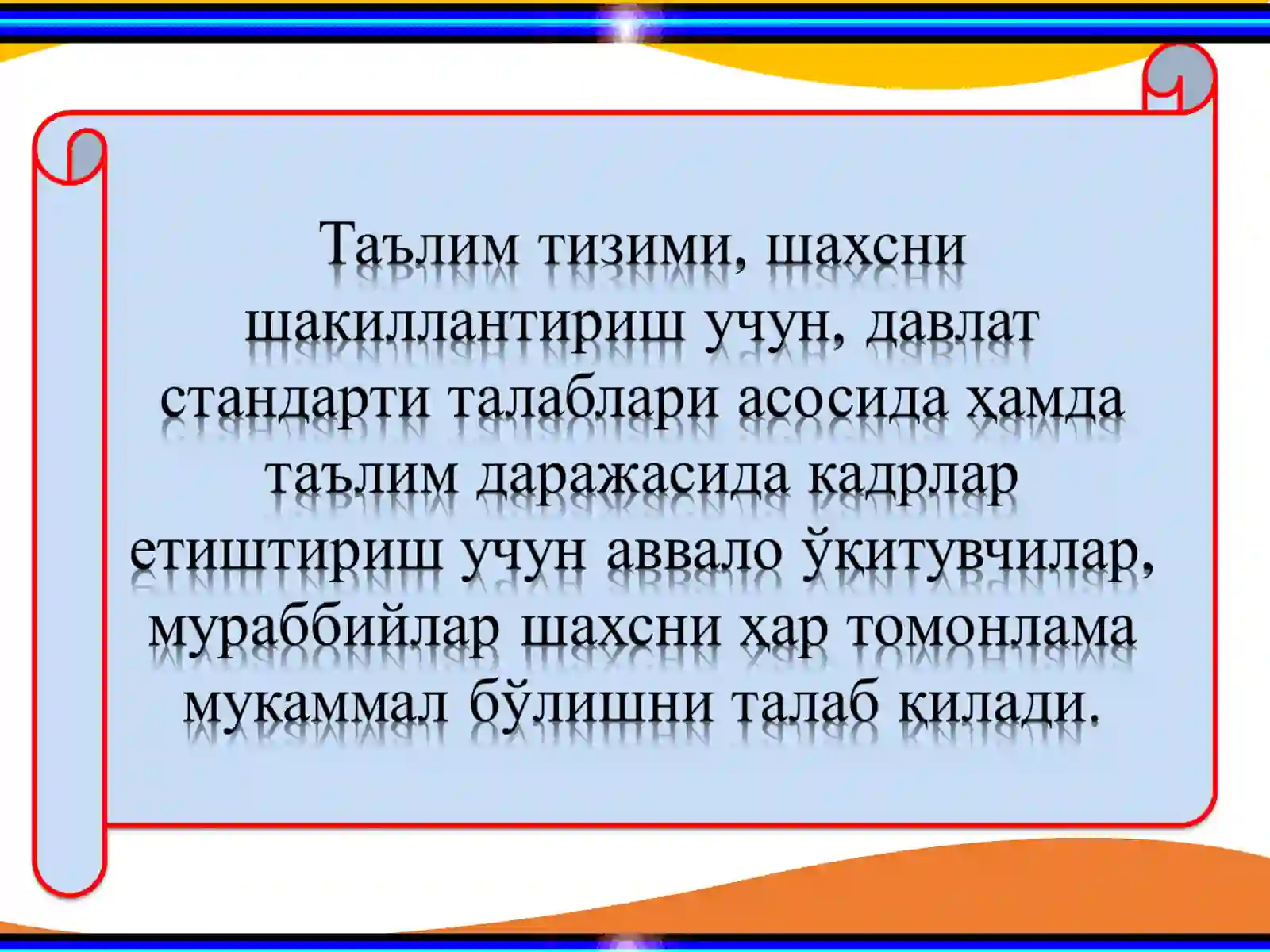 Таълим тизими, шахсни шакиллантириш учун, давлат стандарти талаблари асосида ҳамда таълим даражасида кадрлар етиштириш учун аввало ўқитувчилар, мураббийлар шахсни ҳар томонлама мукаммал бўлишни талаб қилади.